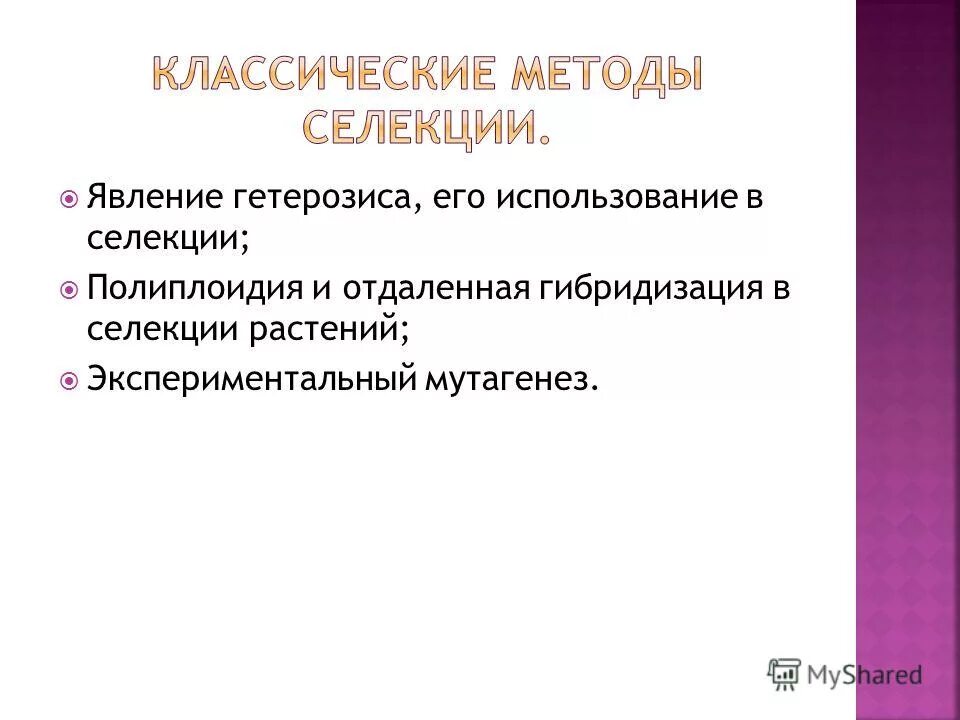 КЛАССИЧЕСКИЕ МЕТОДЫ СЕЛЕКЦИИ.

Явление гетерозиса, его использование в селекции;

Полиплоидия и отдаленная гибридизация в селекции растений;

Экспериментальный мутагенез.

MyShared